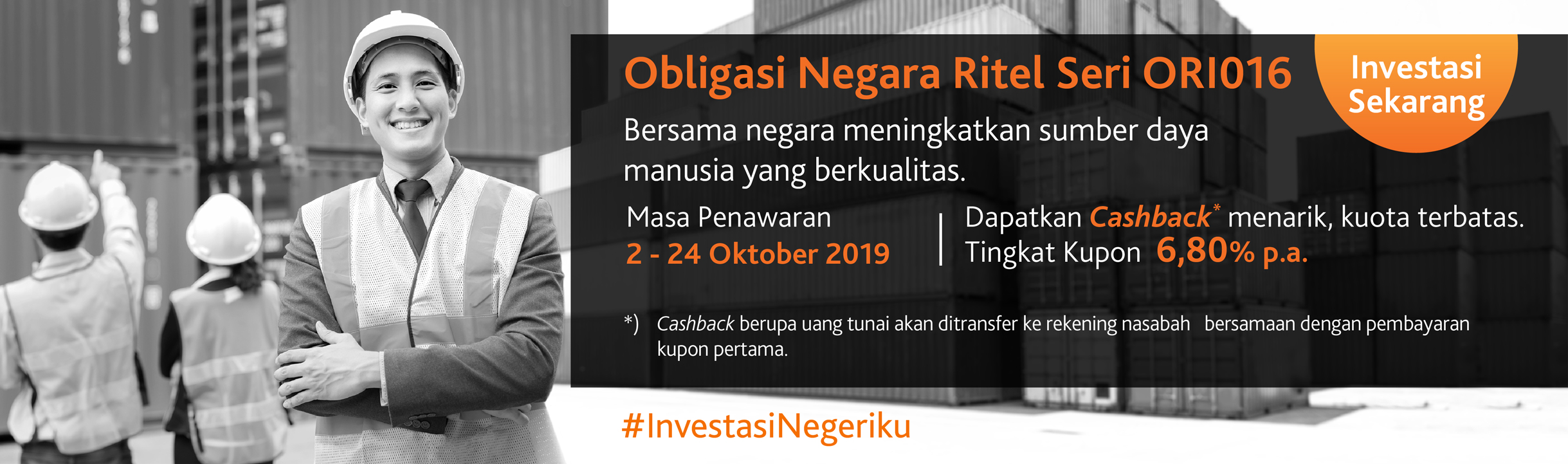 Obligasi Negara Ritel Seri ORI016

Investasi Sekarang

Bersama negara meningkatkan sumber daya manusia yang berkualitas.

Masa Penawaran
2 - 24 Oktober 2019

Dapatkan Cashback* menarik, kuota terbatas.
Tingkat Kupon 6,80% p.a.

*) Cashback berupa uang tunai akan ditransfer ke rekening nasabah bersamaan dengan pembayaran kupon pertama.

#InvestasiNegeriku